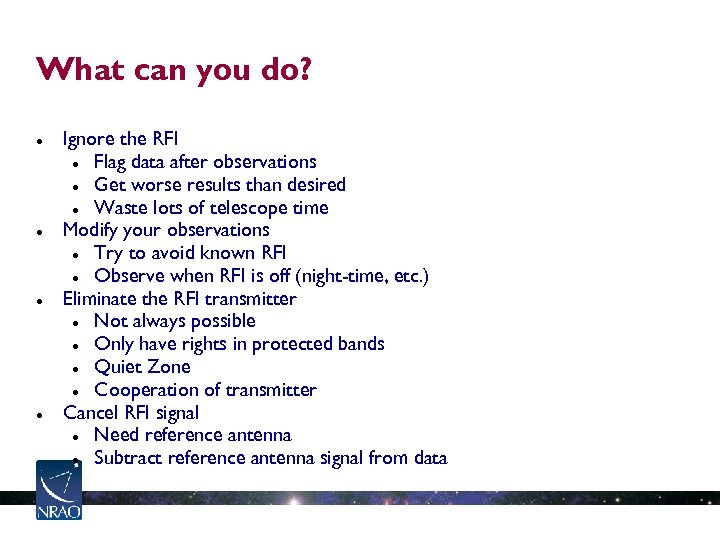 What can you do?

- Ignore the RFI
  - Flag data after observations
  - Get worse results than desired
  - Waste lots of telescope time
- Modify your observations
  - Try to avoid known RFI
  - Observe when RFI is off (night-time, etc.)
- Eliminate the RFI transmitter
  - Not always possible
  - Only have rights in protected bands
  - Quiet Zone
  - Cooperation of transmitter
- Cancel RFI signal
  - Need reference antenna
  - Subtract reference antenna signal from data

NRAO